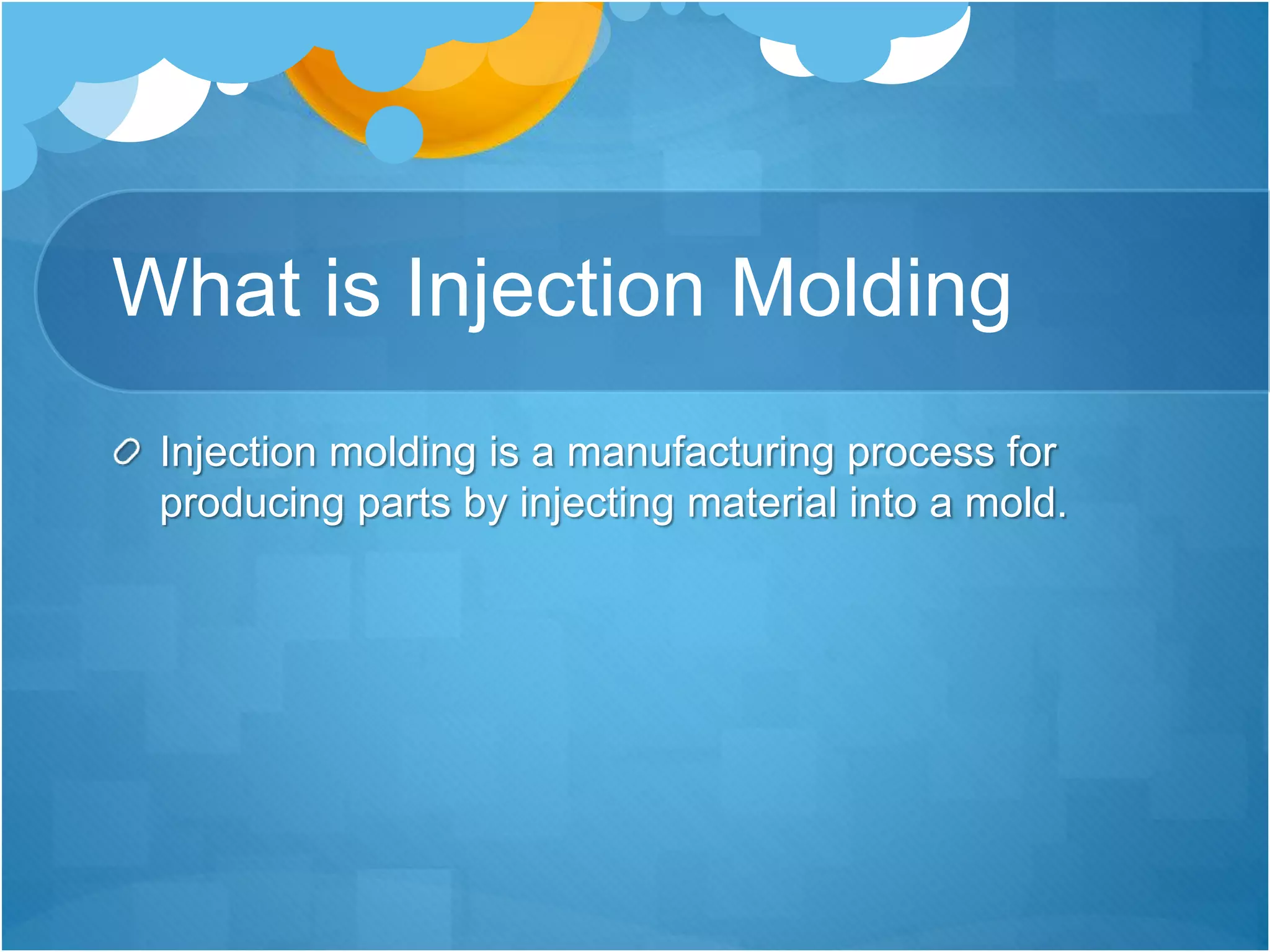 What is Injection Molding

Injection molding is a manufacturing process for producing parts by injecting material into a mold.